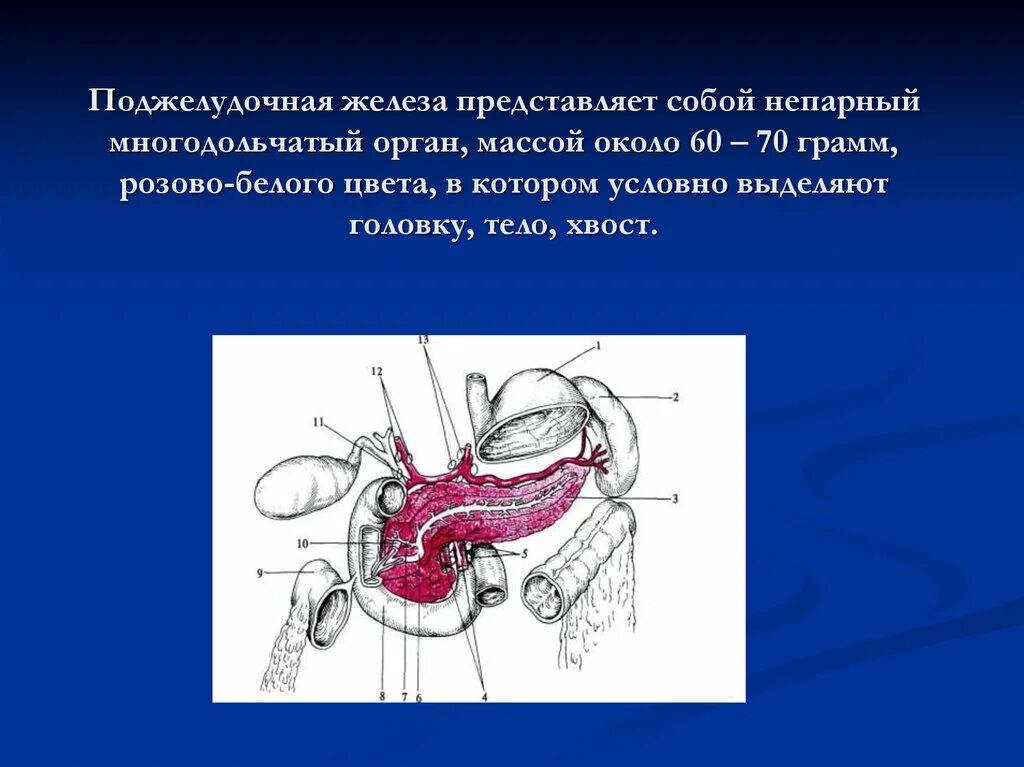 Поджелудочная железа представляет собой непарный многодольчатый орган, массой около 60 – 70 грамм, розово-белого цвета, в котором условно выделяют головку, тело, хвост.

13
1
12
2
11
3
10
5
9
8
7
6
4